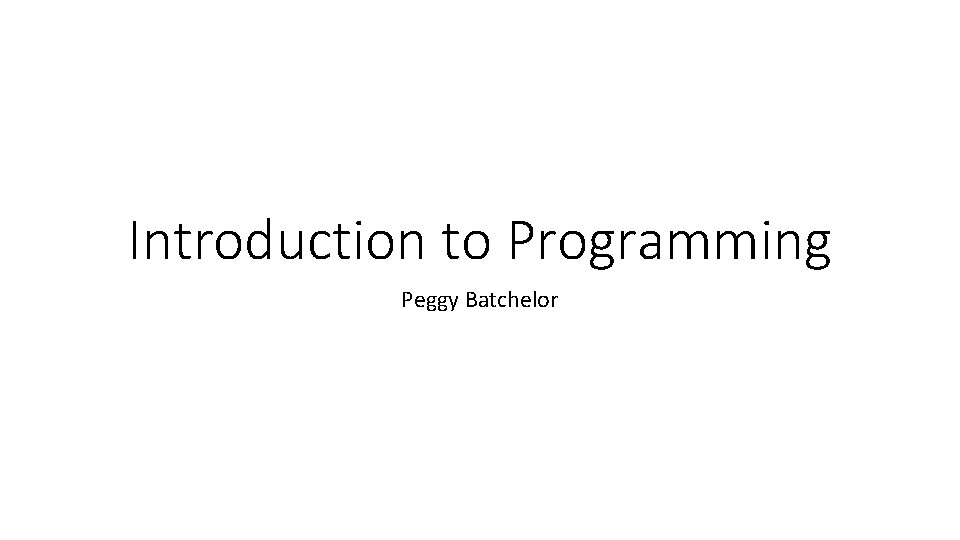 Introduction to Programming

Peggy Batchelor